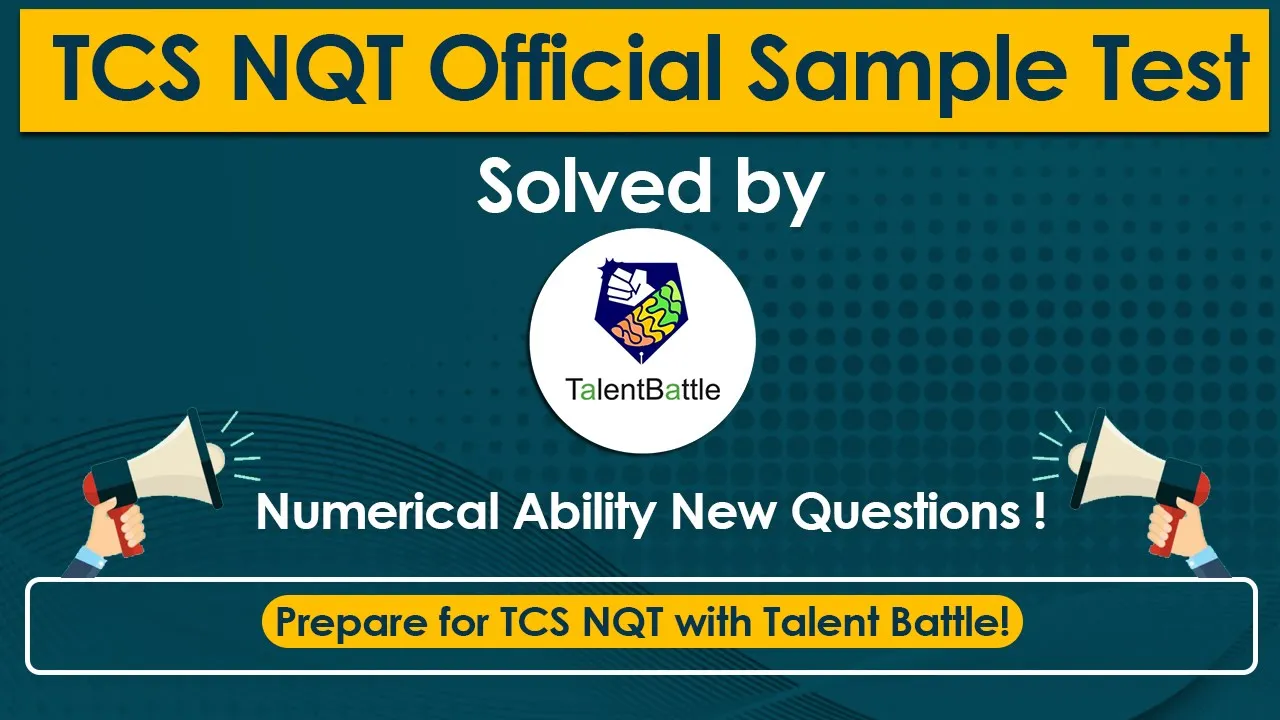 TCS NQT Official Sample Test

Solved by

TalentBattle

Numerical Ability New Questions !

Prepare for TCS NQT with Talent Battle!